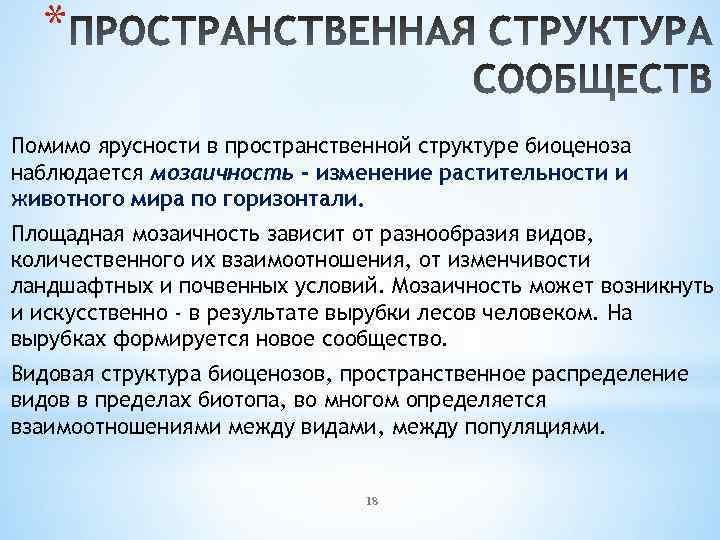 *ПРОСТРАНСТВЕННАЯ СТРУКТУРА СООБЩЕСТВ

Помимо ярусности в пространственной структуре биоценоза наблюдается мозаичность - изменение растительности и животного мира по горизонтали.

Площадная мозаичность зависит от разнообразия видов, количественного их взаимоотношения, от изменчивости ландшафтных и почвенных условий. Мозаичность может возникнуть и искусственно - в результате вырубки лесов человеком. На вырубках формируется новое сообщество.

Видовая структура биоценозов, пространственное распределение видов в пределах биотопа, во многом определяется взаимоотношениями между видами, между популяциями.

18